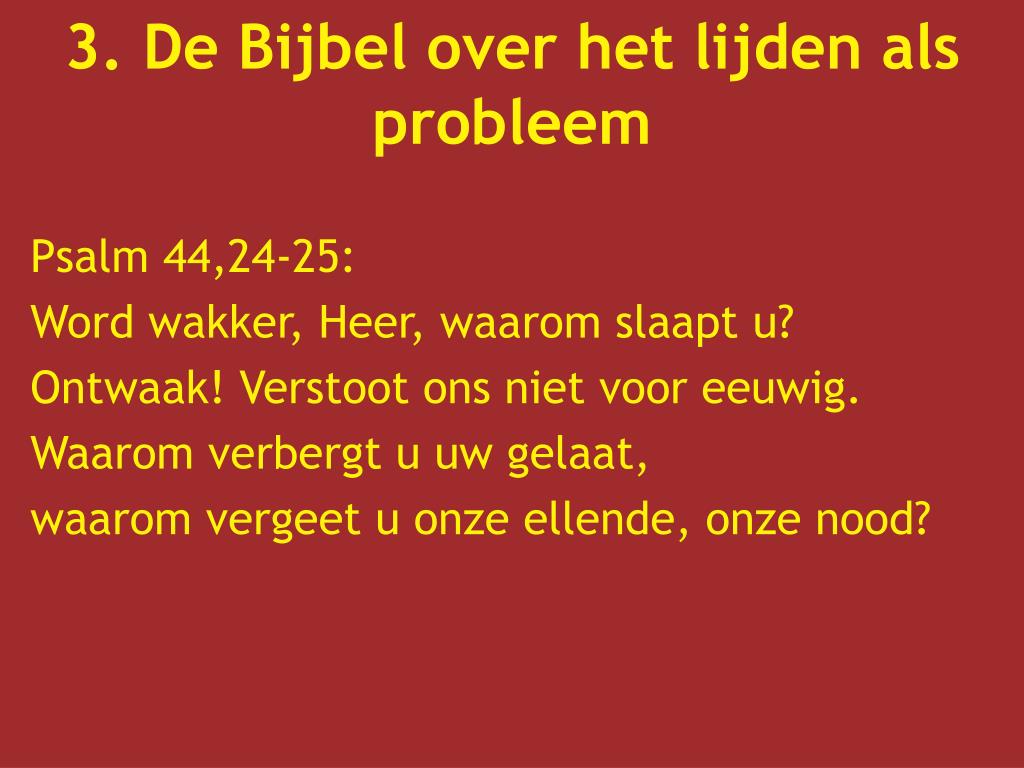 3. De Bijbel over het lijden als probleem

Psalm 44,24-25:
Word wakker, Heer, waarom slaapt u?
Ontwaak! Verstoot ons niet voor eeuwig.
Waarom verbergt u uw gelaat,
waarom vergeet u onze ellende, onze nood?